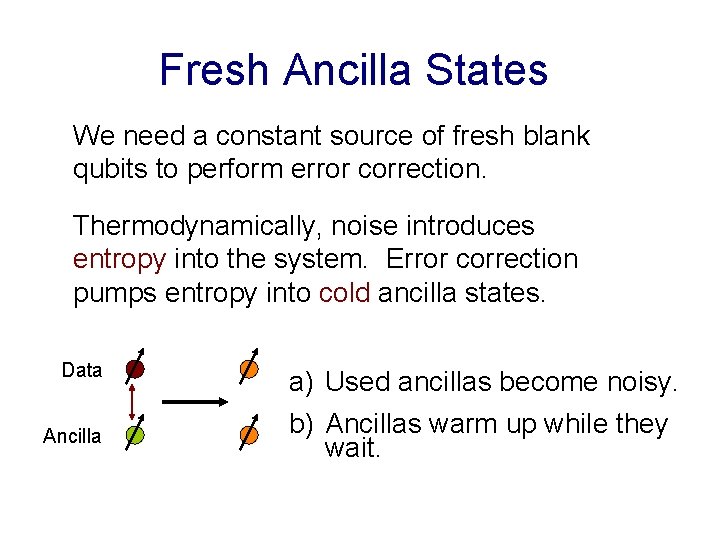 Fresh Ancilla States

We need a constant source of fresh blank qubits to perform error correction.

Thermodynamically, noise introduces entropy into the system. Error correction pumps entropy into cold ancilla states.

Data

Ancilla

a) Used ancillas become noisy.

b) Ancillas warm up while they wait.